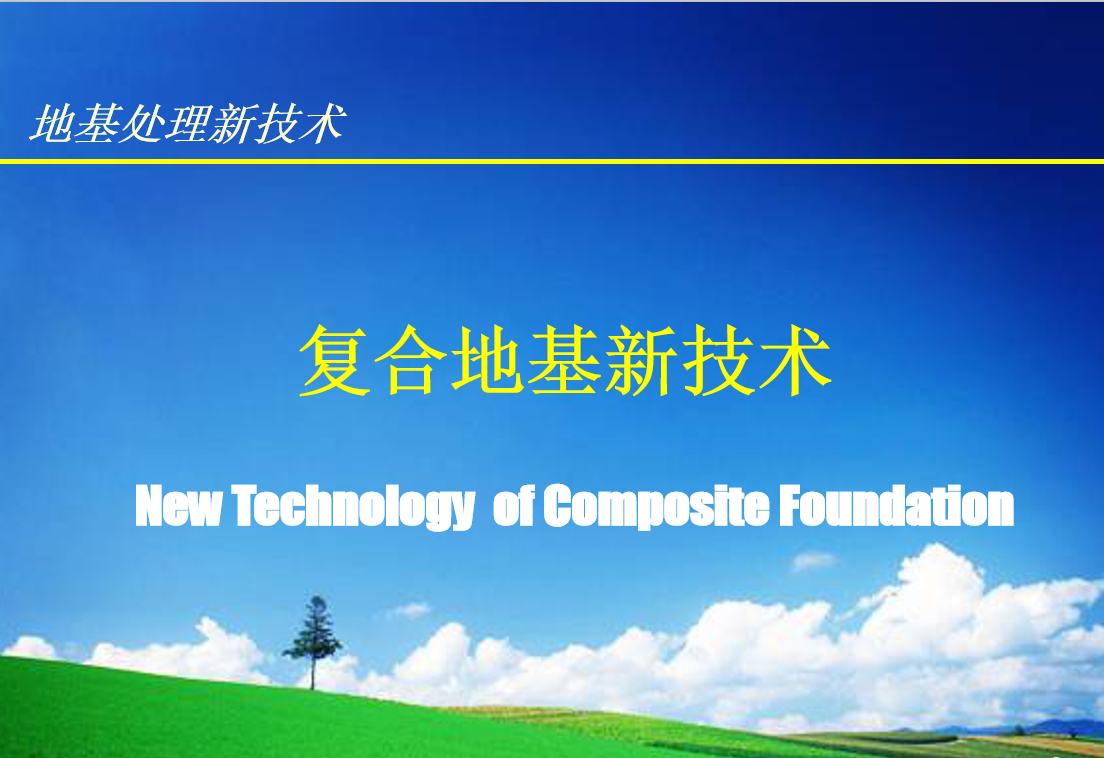 地基处理新技术

复合地基新技术

New Technology of Composite Foundation